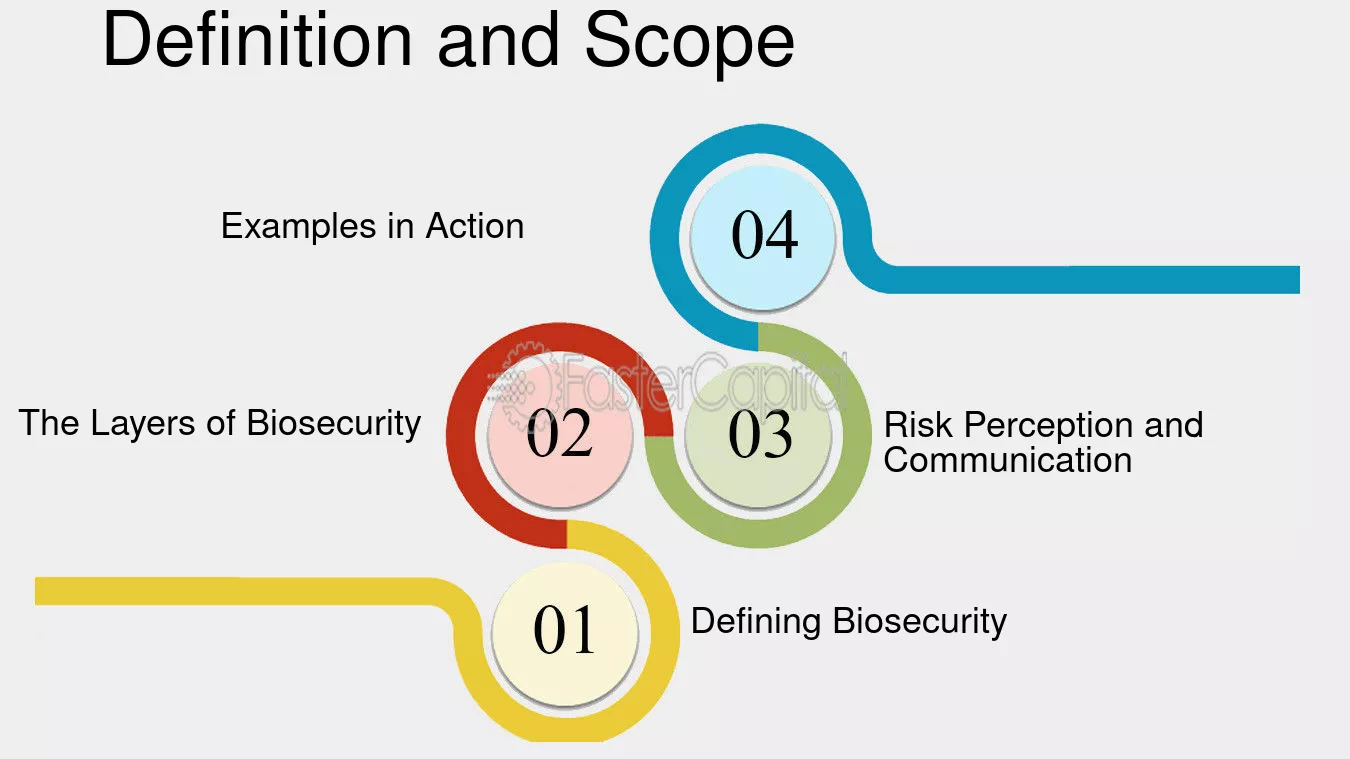 Definition and Scope

Examples in Action

04

FasterCapital

The Layers of Biosecurity

02

03

Risk Perception and Communication

01

Defining Biosecurity